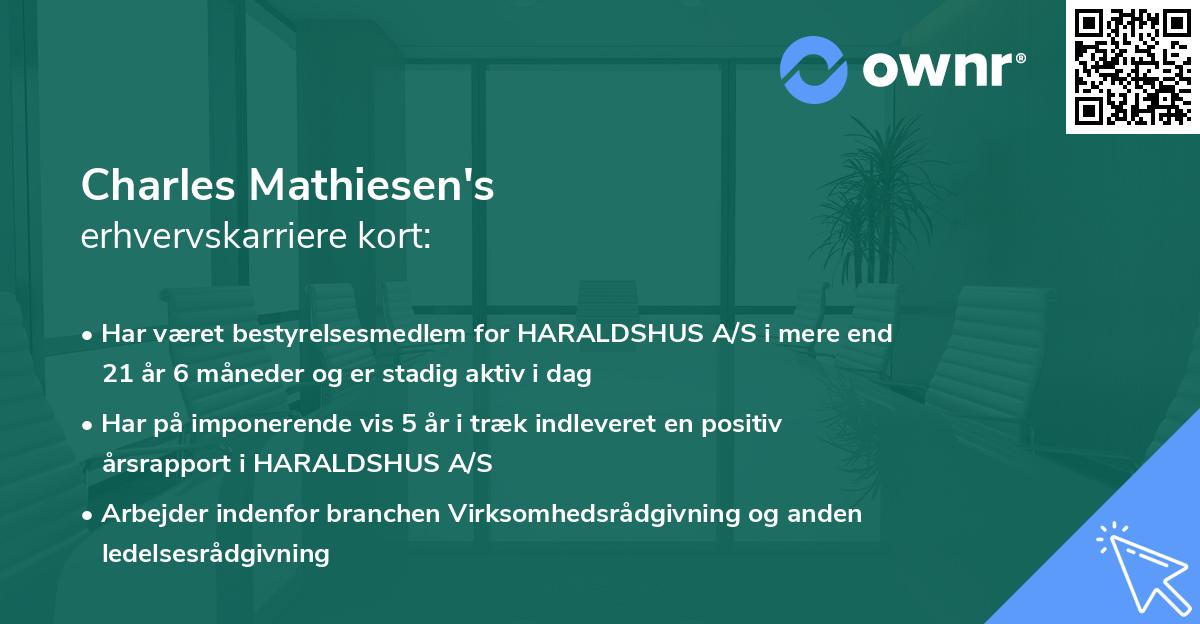 ownr®

Charles Mathiesen's
erhvervskarriere kort:

• Har været bestyrelsesmedlem for HARALDSHUS A/S i mere end 21 år 6 måneder og er stadig aktiv i dag

• Har på imponerende vis 5 år i træk indleveret en positiv årsrapport i HARALDSHUS A/S

• Arbejder indenfor branchen Virksomhedsrådgivning og anden ledelsesrådgivning